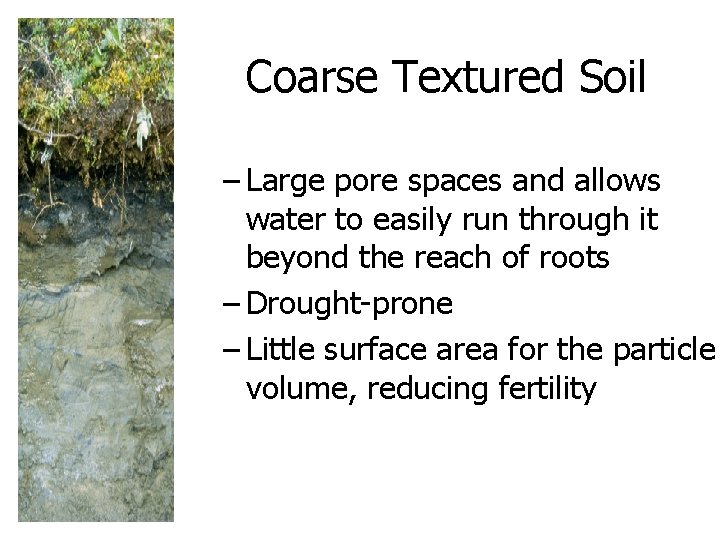 Coarse Textured Soil

– Large pore spaces and allows water to easily run through it beyond the reach of roots

– Drought-prone

– Little surface area for the particle volume, reducing fertility